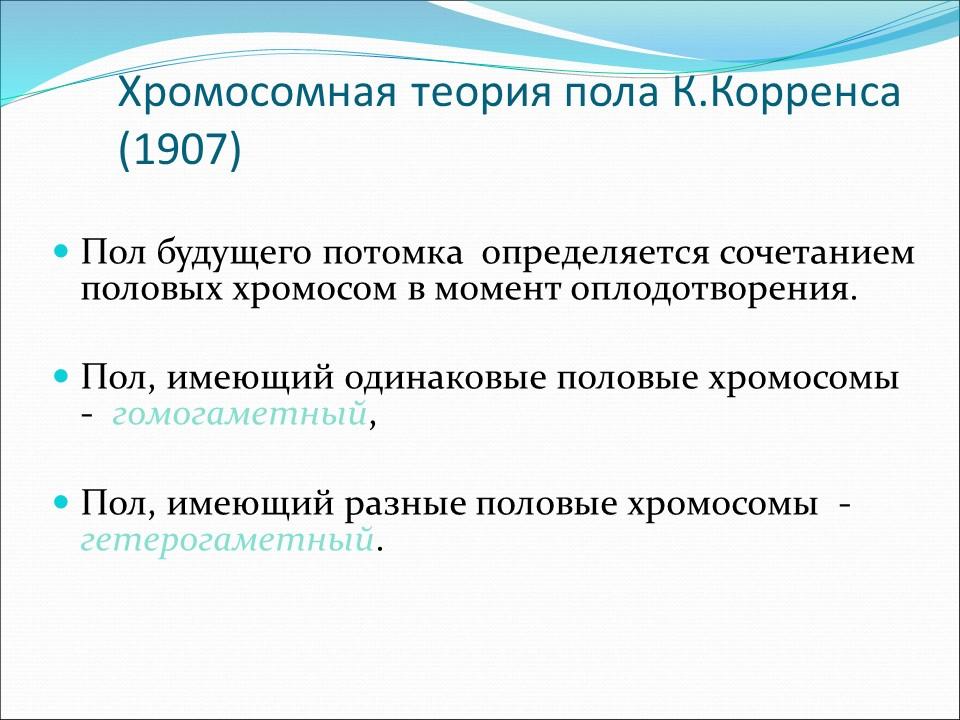 Хромосомная теория пола К.Корренса (1907)

Пол будущего потомка определяется сочетанием половых хромосом в момент оплодотворения.

Пол, имеющий одинаковые половые хромосомы - гомогаметный,

Пол, имеющий разные половые хромосомы - гетерогаметный.